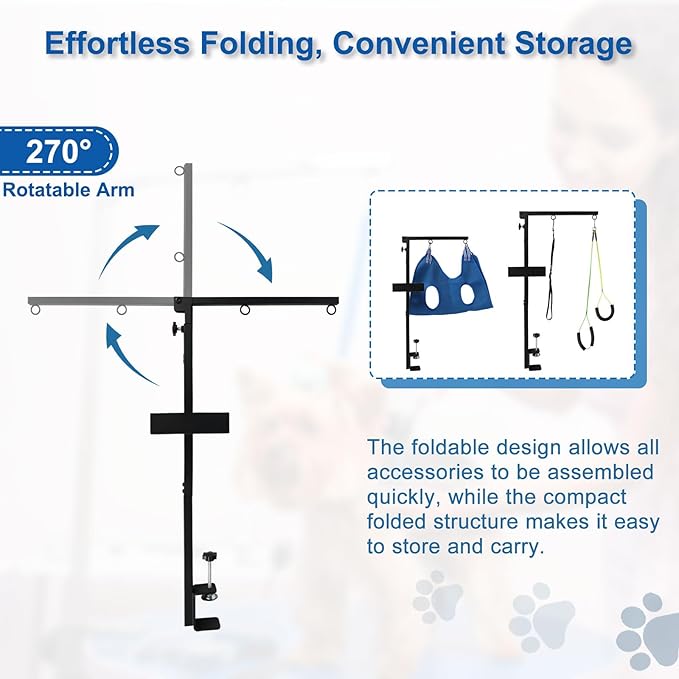 Effortless Folding, Convenient Storage

270°

Rotatable Arm

The foldable design allows all accessories to be assembled quickly, while the compact folded structure makes it easy to store and carry.